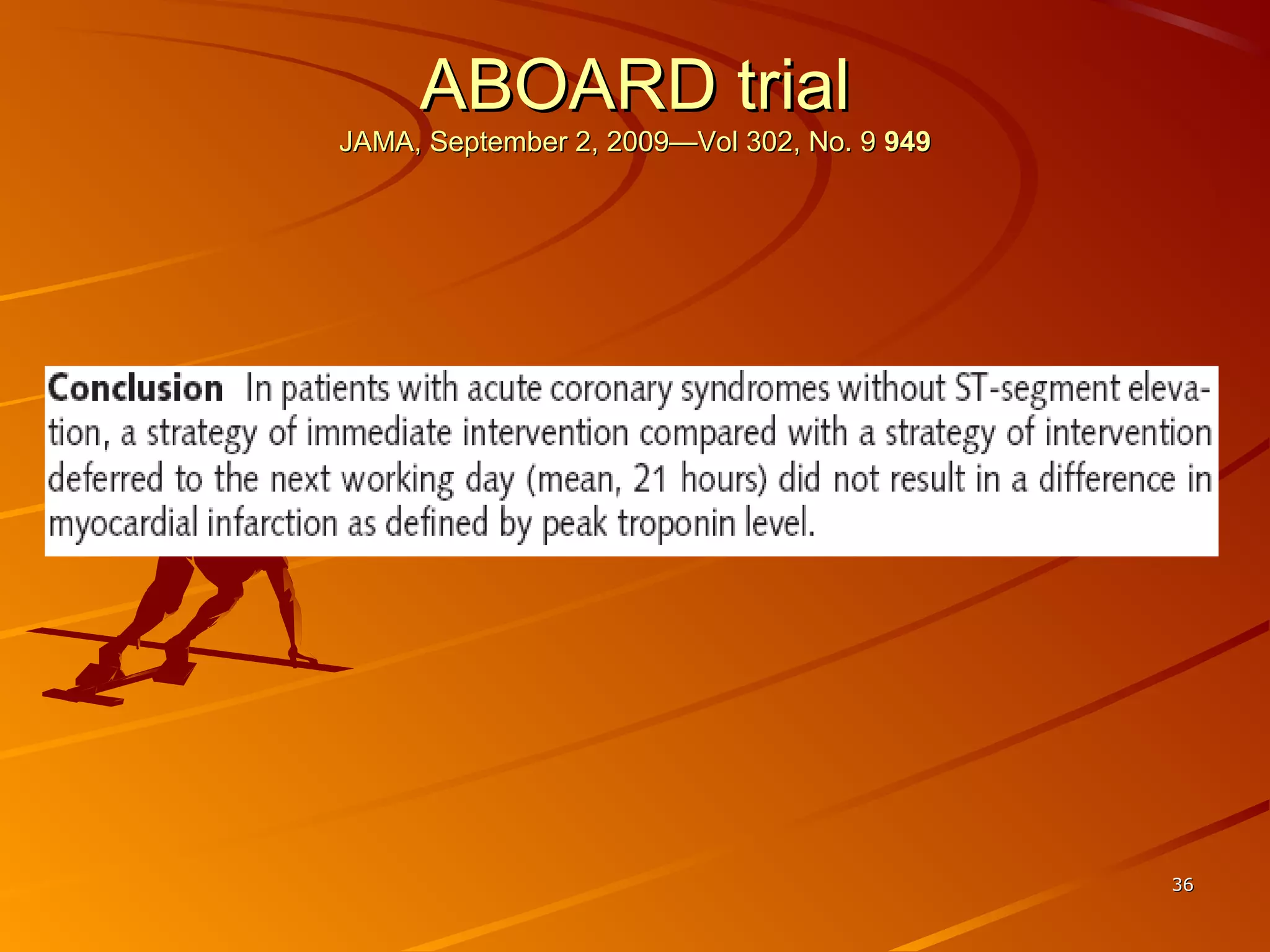 ABOARD trial
JAMA, September 2, 2009—Vol 302, No. 9 949

Conclusion In patients with acute coronary syndromes without ST-segment elevation, a strategy of immediate intervention compared with a strategy of intervention deferred to the next working day (mean, 21 hours) did not result in a difference in myocardial infarction as defined by peak troponin level.

36